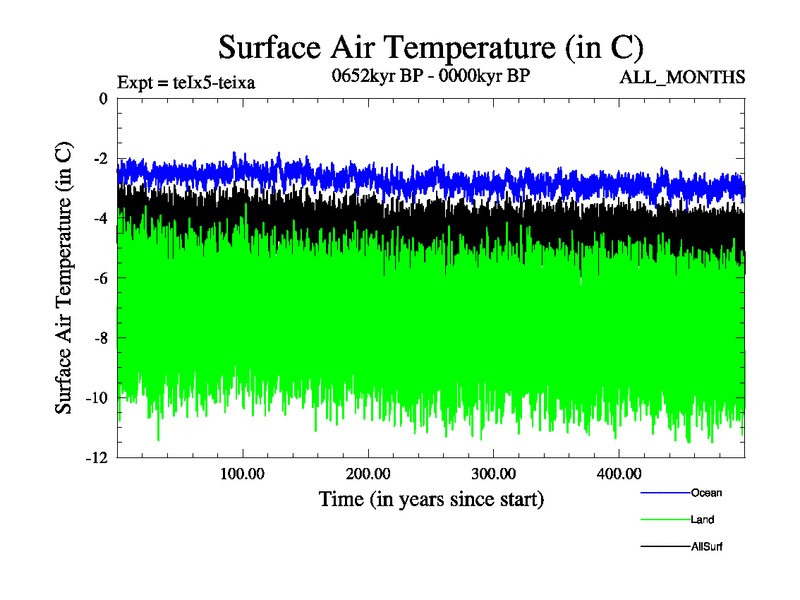 Surface Air Temperature (in C)

Expt = teIx5-teixa

0652kyr BP - 0000kyr BP

ALL_MONTHS

Surface Air Temperature (in C)

0
-2
-4
-6
-8
-10
-12

100.00
200.00
300.00
400.00

Time (in years since start)

Ocean
Land
AllSurf